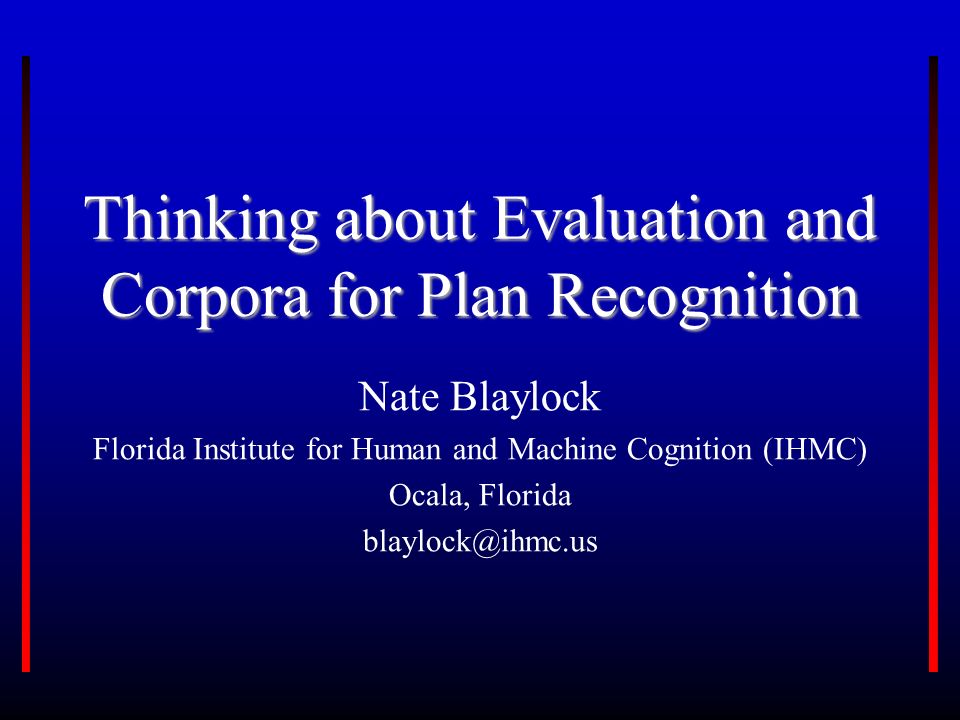 Thinking about Evaluation and Corpora for Plan Recognition

Nate Blaylock

Florida Institute for Human and Machine Cognition (IHMC)

Ocala, Florida

blaylock@ihmc.us